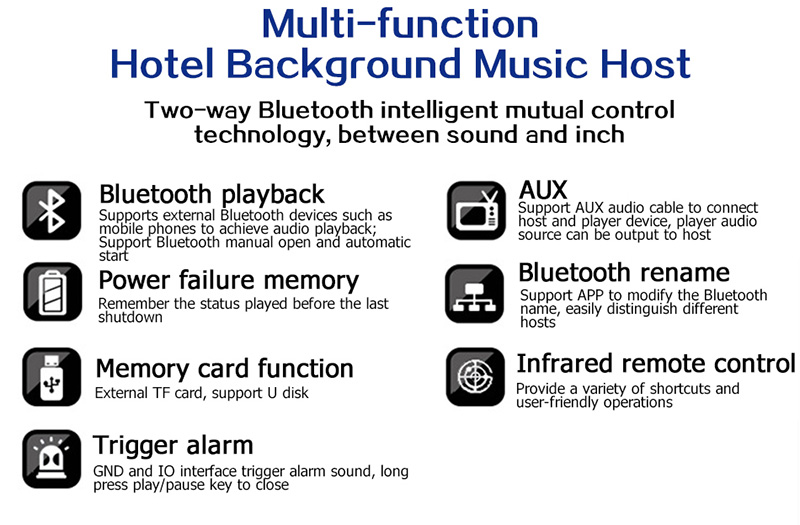 Multi-function
Hotel Background Music Host

Two-way Bluetooth intelligent mutual control technology, between sound and inch

Bluetooth playback
Supports external Bluetooth devices such as mobile phones to achieve audio playback; Support Bluetooth manual open and automatic start

Power failure memory
Remember the status played before the last shutdown

Memory card function
External TF card, support U disk

Trigger alarm
GND and IO interface trigger alarm sound, long press play/pause key to close

AUX
Support AUX audio cable to connect host and player device, player audio source can be output to host

Bluetooth rename
Support APP to modify the Bluetooth name, easily distinguish different hosts

Infrared remote control
Provide a variety of shortcuts and user-friendly operations